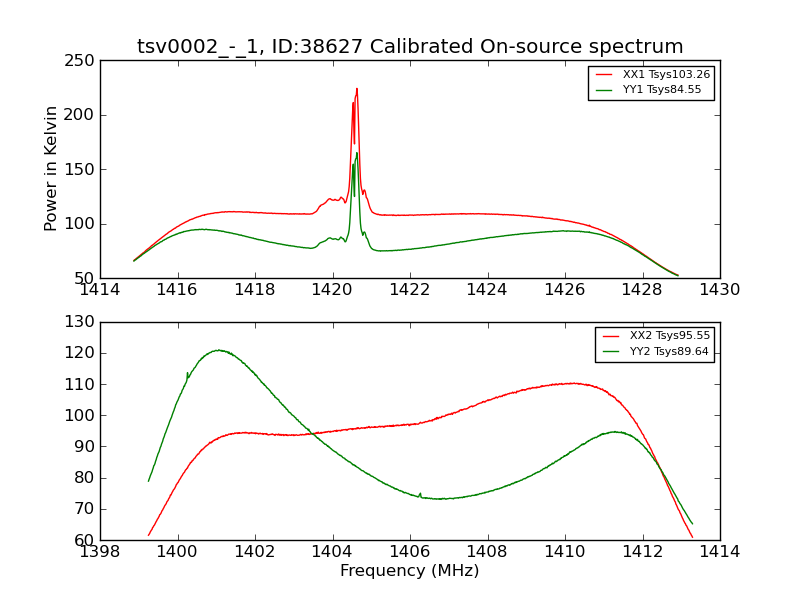 tsv0002_-_1, ID:38627 Calibrated On-source spectrum

XX1 Tsys103.26
YY1 Tsys84.55

Power in Kelvin

250
200
150
100
50

1414 1416 1418 1420 1422 1424 1426 1428 1430

XX2 Tsys95.55
YY2 Tsys89.64

130
120
110
100
90
80
70
60

1398 1400 1402 1404 1406 1408 1410 1412 1414

Frequency (MHz)